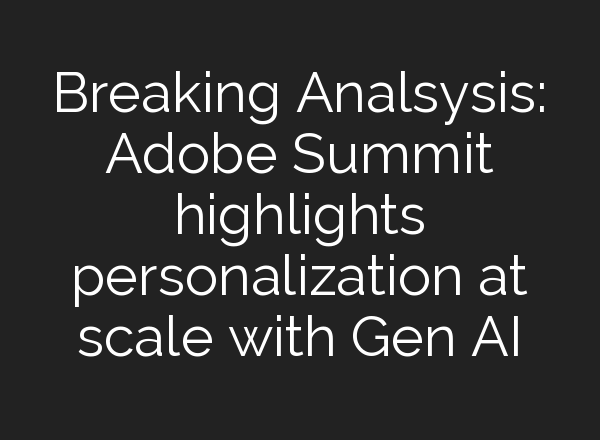 Breaking Analsysis: Adobe Summit highlights personalization at scale with Gen AI